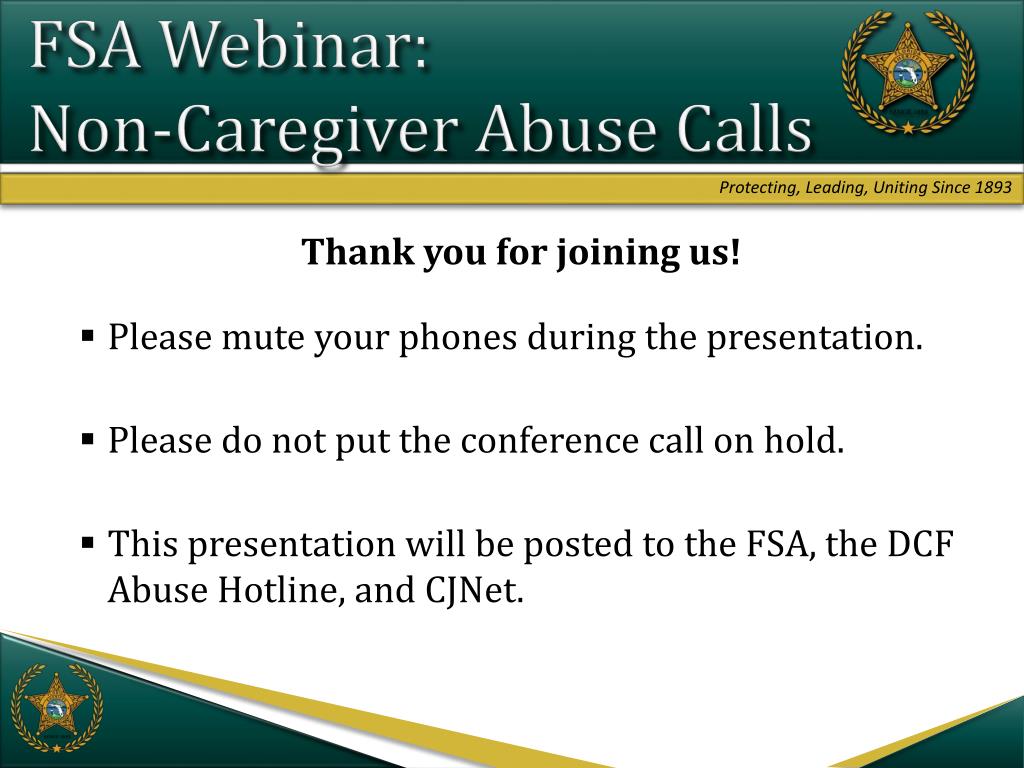 FSA Webinar:
Non-Caregiver Abuse Calls

Protecting, Leading, Uniting Since 1893

Thank you for joining us!

▪ Please mute your phones during the presentation.

▪ Please do not put the conference call on hold.

▪ This presentation will be posted to the FSA, the DCF Abuse Hotline, and CJNet.